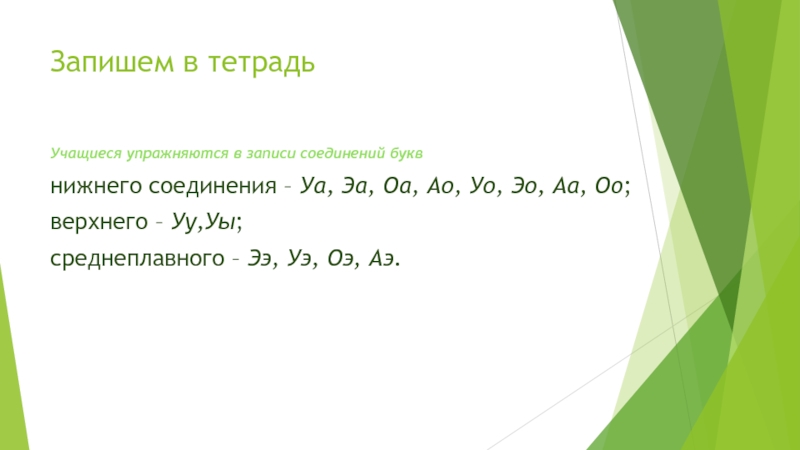 Запишем в тетрадь

Учащиеся упражняются в записи соединений букв

нижнего соединения – Уа, Эа, Оа, Ао, Уо, Эо, Аа, Оо;

верхнего – Уу,Уы;

среднеплавного – Ээ, Уэ, Оэ, Аэ.